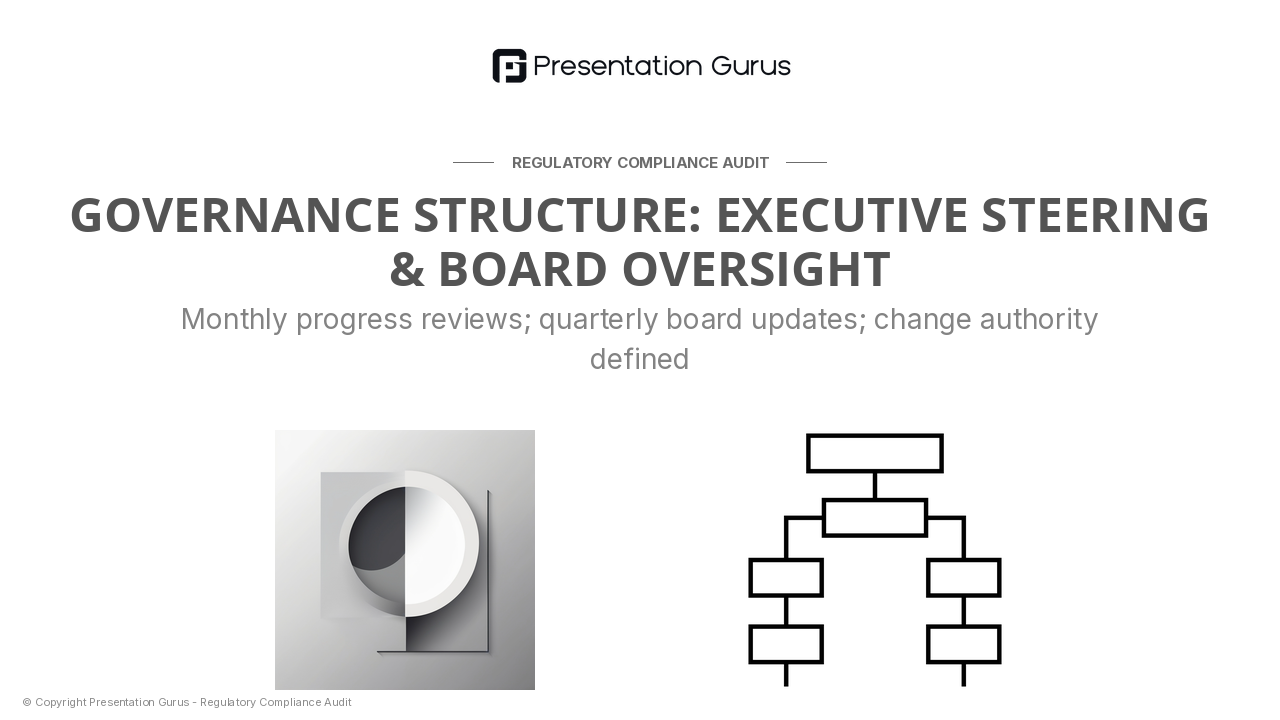 Presentation Gurus

REGULATORY COMPLIANCE AUDIT

GOVERNANCE STRUCTURE: EXECUTIVE STEERING & BOARD OVERSIGHT

Monthly progress reviews; quarterly board updates; change authority defined

© Copyright Presentation Gurus - Regulatory Compliance Audit